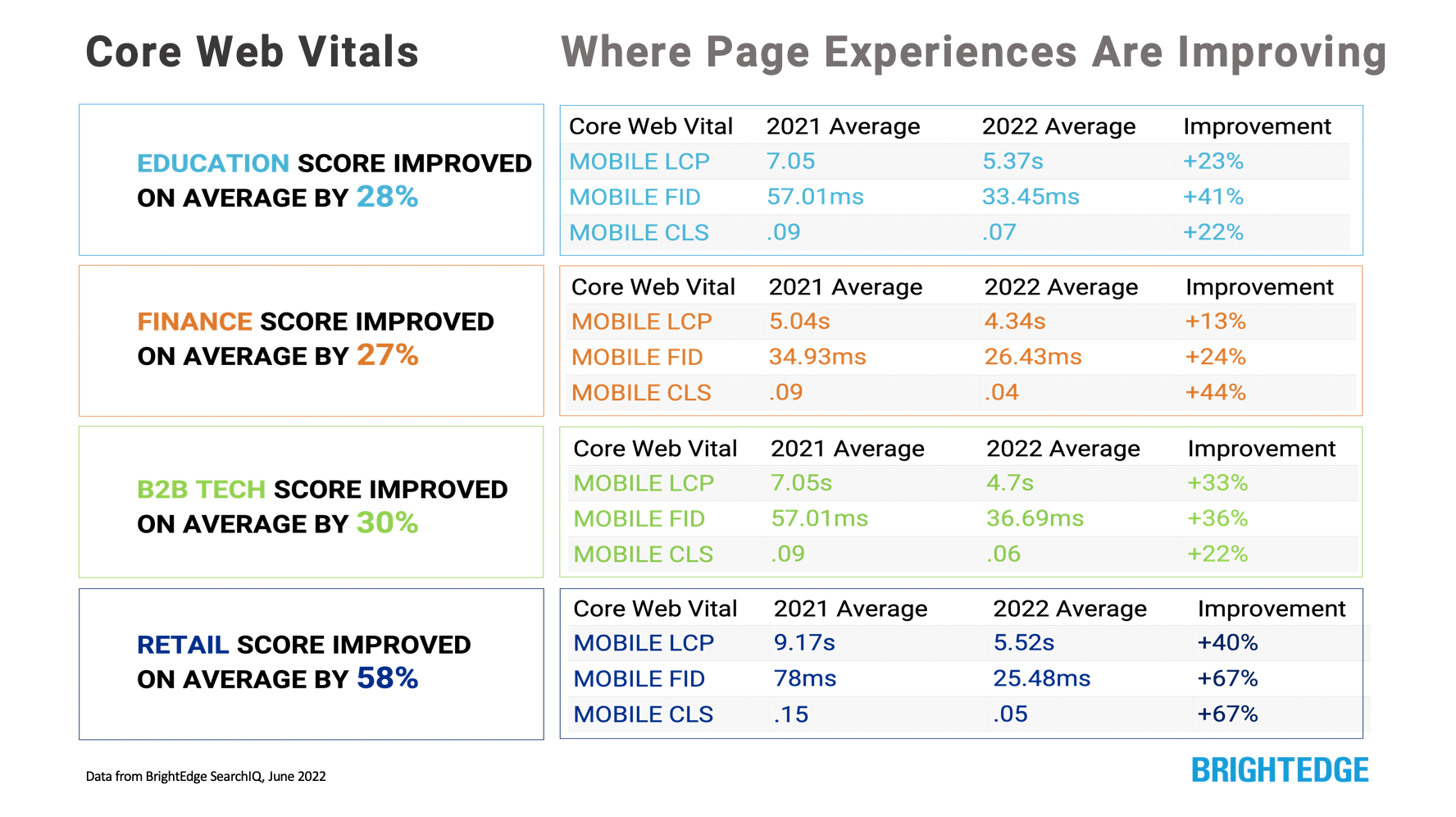 Core Web Vitals

Where Page Experiences Are Improving

EDUCATION SCORE IMPROVED ON AVERAGE BY 28%

| Core Web Vital | 2021 Average | 2022 Average | Improvement |
|---|---|---|---|
| MOBILE LCP | 7.05 | 5.37s | +23% |
| MOBILE FID | 57.01ms | 33.45ms | +41% |
| MOBILE CLS | .09 | .07 | +22% |

FINANCE SCORE IMPROVED ON AVERAGE BY 27%

| Core Web Vital | 2021 Average | 2022 Average | Improvement |
|---|---|---|---|
| MOBILE LCP | 5.04s | 4.34s | +13% |
| MOBILE FID | 34.93ms | 26.43ms | +24% |
| MOBILE CLS | .09 | .04 | +44% |

B2B TECH SCORE IMPROVED ON AVERAGE BY 30%

| Core Web Vital | 2021 Average | 2022 Average | Improvement |
|---|---|---|---|
| MOBILE LCP | 7.05s | 4.7s | +33% |
| MOBILE FID | 57.01ms | 36.69ms | +36% |
| MOBILE CLS | .09 | .06 | +22% |

RETAIL SCORE IMPROVED ON AVERAGE BY 58%

| Core Web Vital | 2021 Average | 2022 Average | Improvement |
|---|---|---|---|
| MOBILE LCP | 9.17s | 5.52s | +40% |
| MOBILE FID | 78ms | 25.48ms | +67% |
| MOBILE CLS | .15 | .05 | +67% |

Data from BrightEdge SearchIQ, June 2022

BRIGHTEDGE